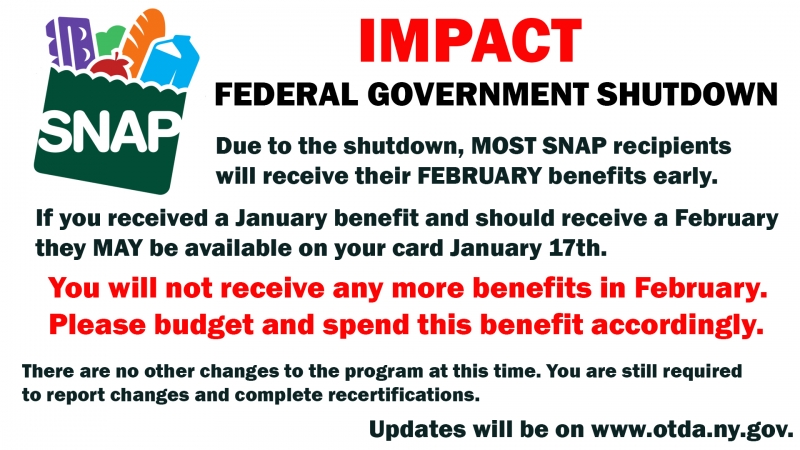 SNAP

IMPACT

FEDERAL GOVERNMENT SHUTDOWN

Due to the shutdown, MOST SNAP recipients will receive their FEBRUARY benefits early.

If you received a January benefit and should receive a February they MAY be available on your card January 17th.

You will not receive any more benefits in February. Please budget and spend this benefit accordingly.

There are no other changes to the program at this time. You are still required to report changes and complete recertifications.

Updates will be on www.otda.ny.gov.